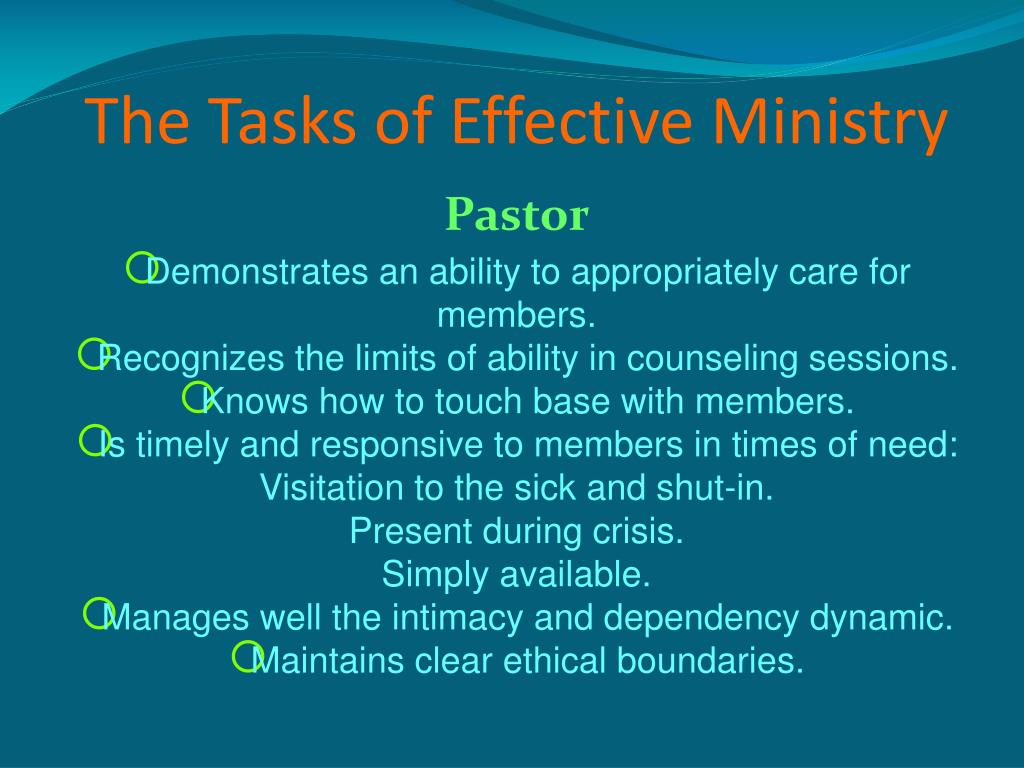 The Tasks of Effective Ministry

Pastor

Demonstrates an ability to appropriately care for members.
Recognizes the limits of ability in counseling sessions.
Knows how to touch base with members.
Is timely and responsive to members in times of need:
Visitation to the sick and shut-in.
Present during crisis.
Simply available.
Manages well the intimacy and dependency dynamic.
Maintains clear ethical boundaries.